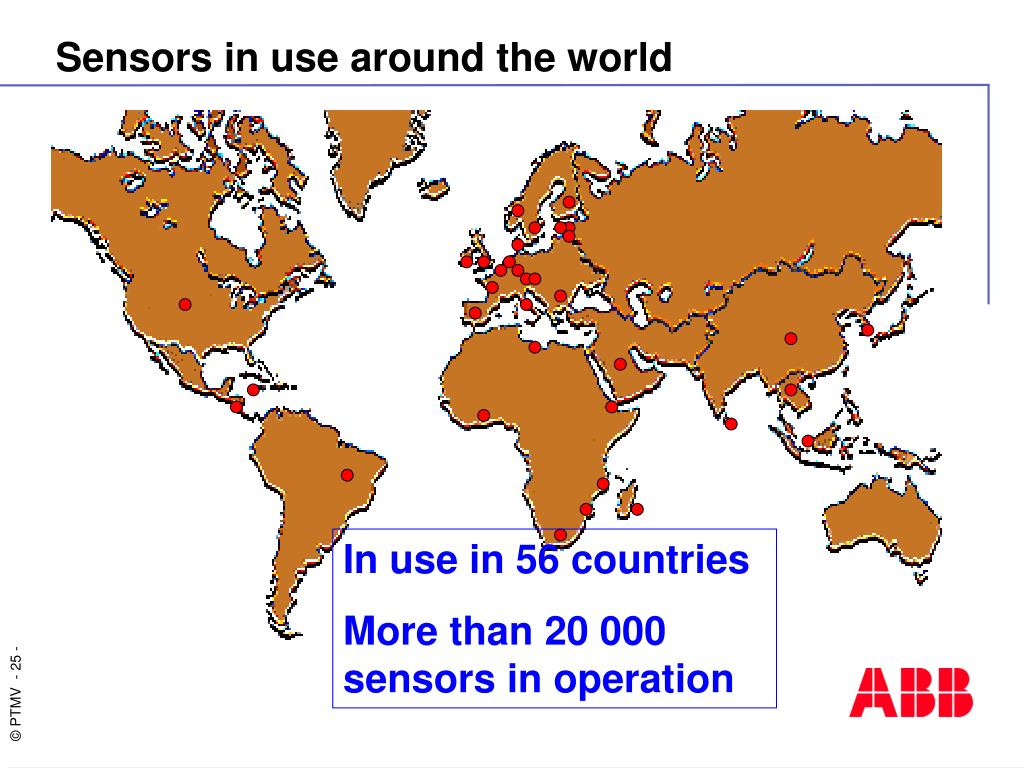 Sensors in use around the world

In use in 56 countries

More than 20 000 sensors in operation

© PTMV - 25 -

ABB